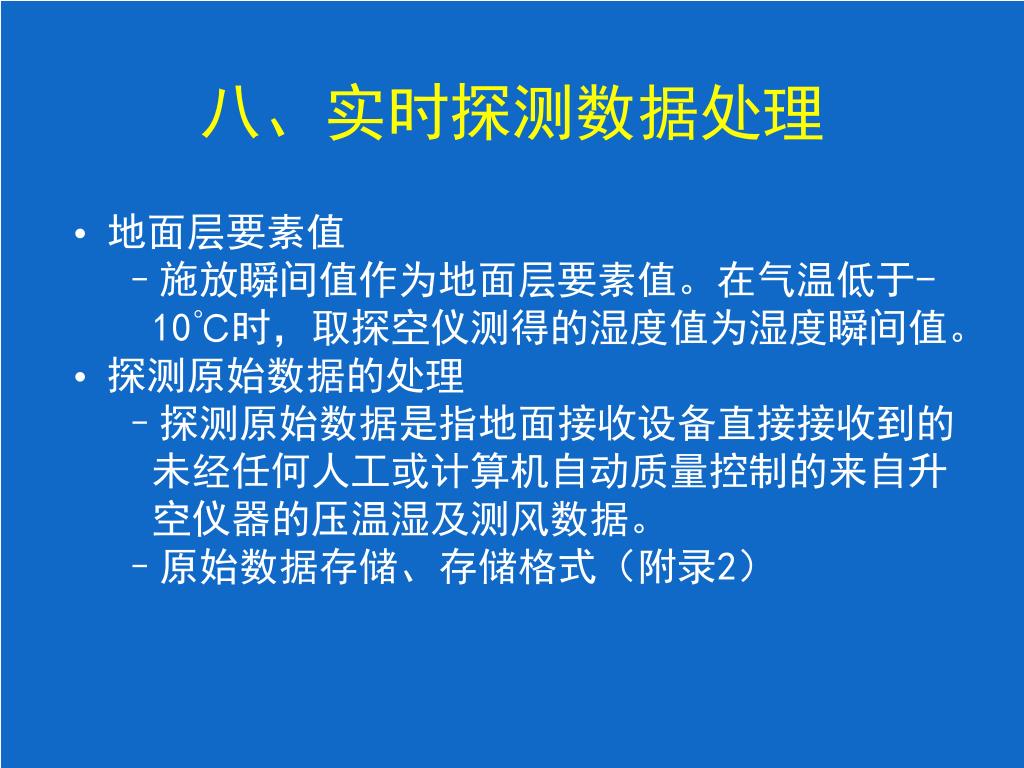 八、实时探测数据处理

• 地面层要素值
– 施放瞬间值作为地面层要素值。在气温低于-10℃时，取探空仪测得的湿度值为湿度瞬间值。
• 探测原始数据的处理
– 探测原始数据是指地面接收设备直接接收到的未经任何人工或计算机自动质量控制的来自升空仪器的压温湿及测风数据。
– 原始数据存储、存储格式（附录2）